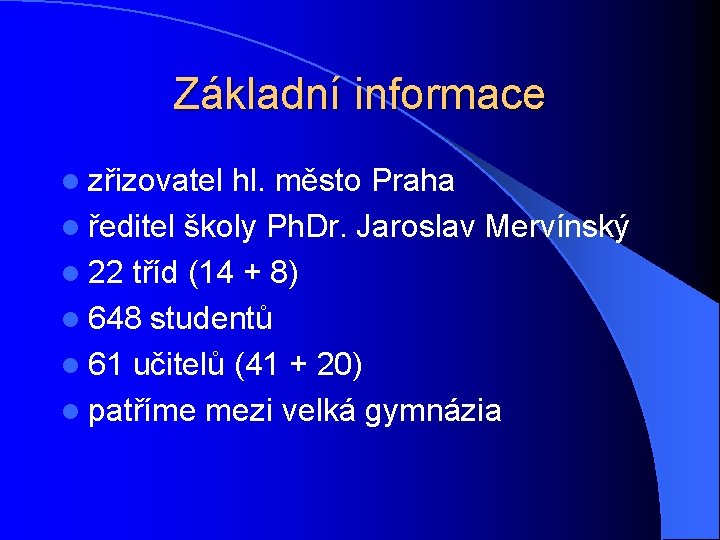 Základní informace

- zřizovatel hl. město Praha
- ředitel školy PhDr. Jaroslav Mervínský
- 22 tříd (14 + 8)
- 648 studentů
- 61 učitelů (41 + 20)
- patříme mezi velká gymnázia